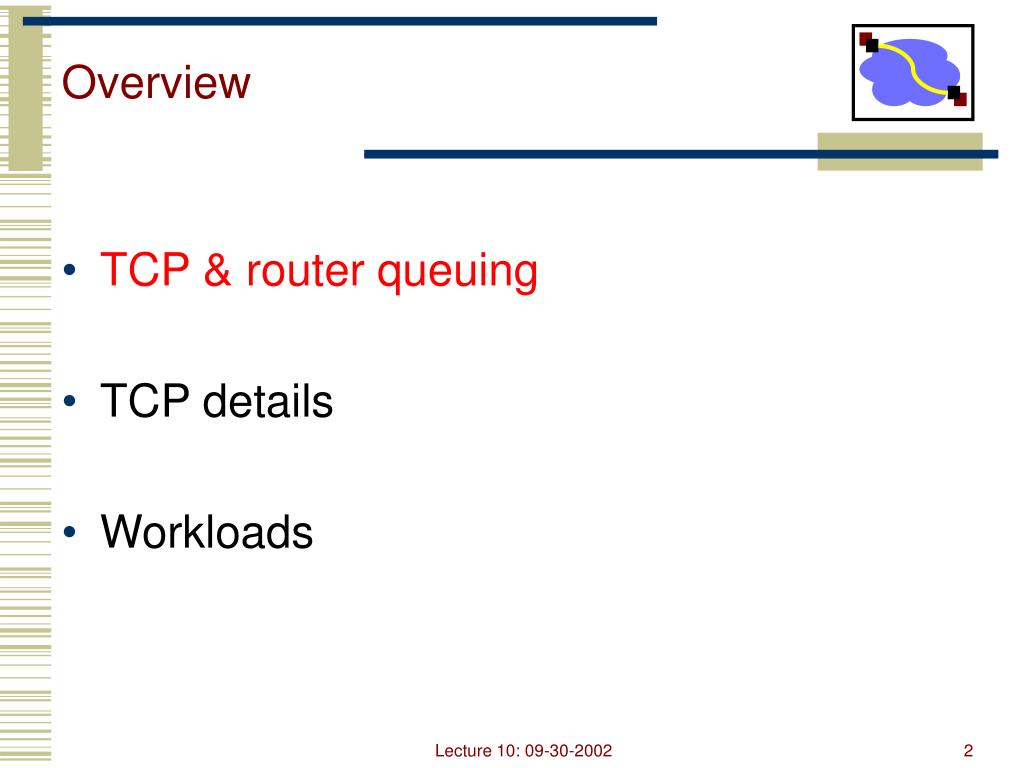 Overview

• TCP & router queuing

• TCP details

• Workloads

Lecture 10: 09-30-2002

2